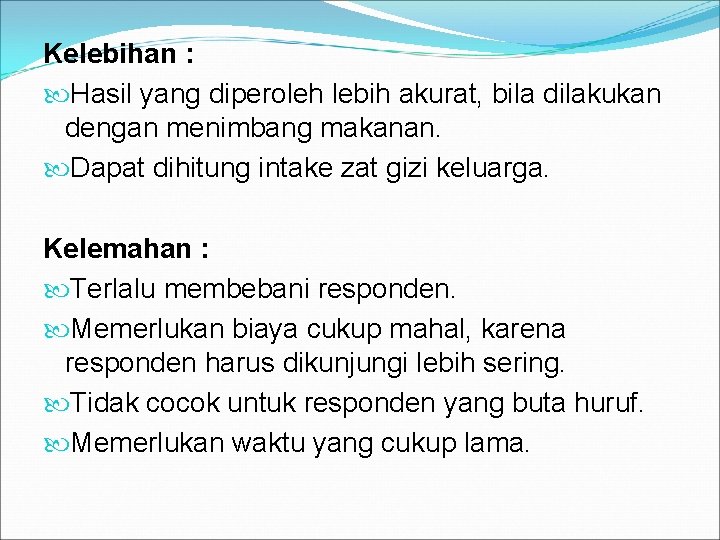 Kelebihan :
Hasil yang diperoleh lebih akurat, bila dilakukan dengan menimbang makanan.
Dapat dihitung intake zat gizi keluarga.

Kelemahan :
Terlalu membebani responden.
Memerlukan biaya cukup mahal, karena responden harus dikunjungi lebih sering.
Tidak cocok untuk responden yang buta huruf.
Memerlukan waktu yang cukup lama.